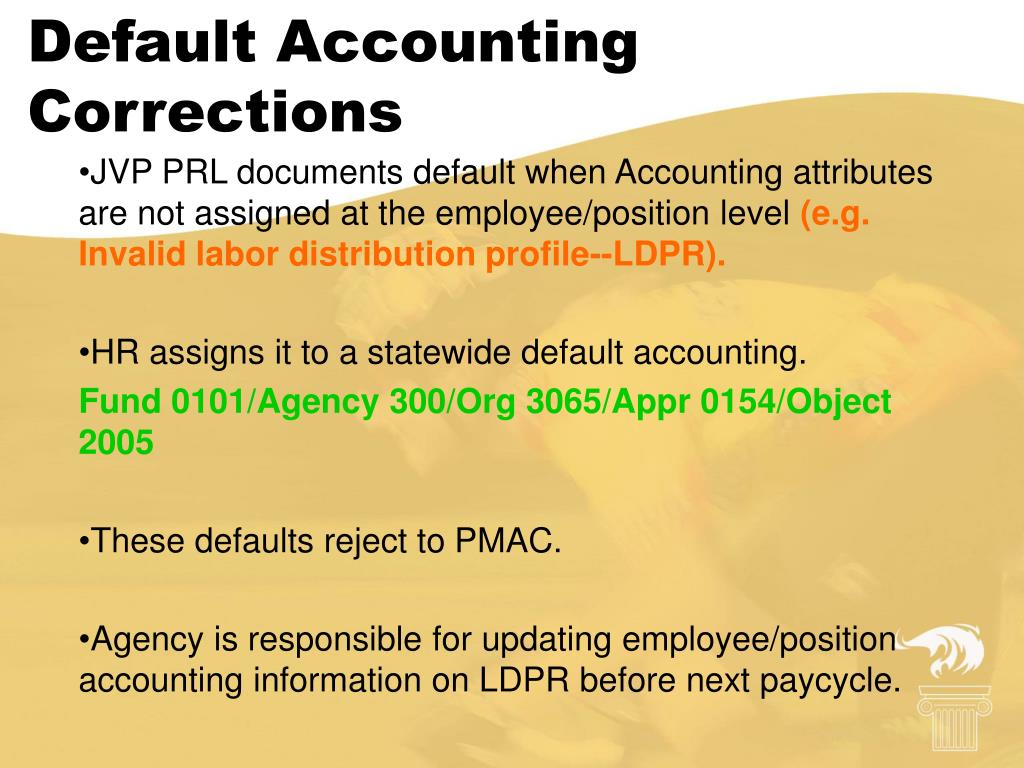 Default Accounting Corrections

•JVP PRL documents default when Accounting attributes are not assigned at the employee/position level (e.g. Invalid labor distribution profile--LDPR).

•HR assigns it to a statewide default accounting.
Fund 0101/Agency 300/Org 3065/Appr 0154/Object 2005

•These defaults reject to PMAC.

•Agency is responsible for updating employee/position accounting information on LDPR before next paycycle.